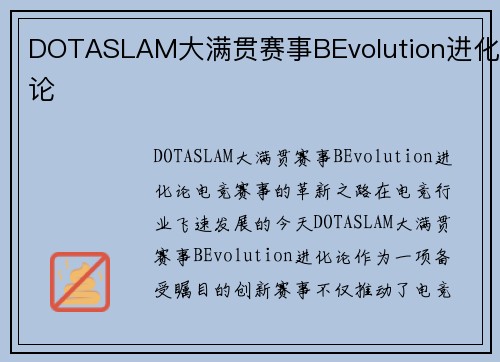 DOTASLAM大满贯赛事BEvolution进化论

DOTASLAM大满贯赛事BEvolution进化论电竞赛事的革新之路在电竞行业飞速发展的今天DOTASLAM大满贯赛事BEvolution进化论作为一项备受瞩目的创新赛事不仅推动了电竞